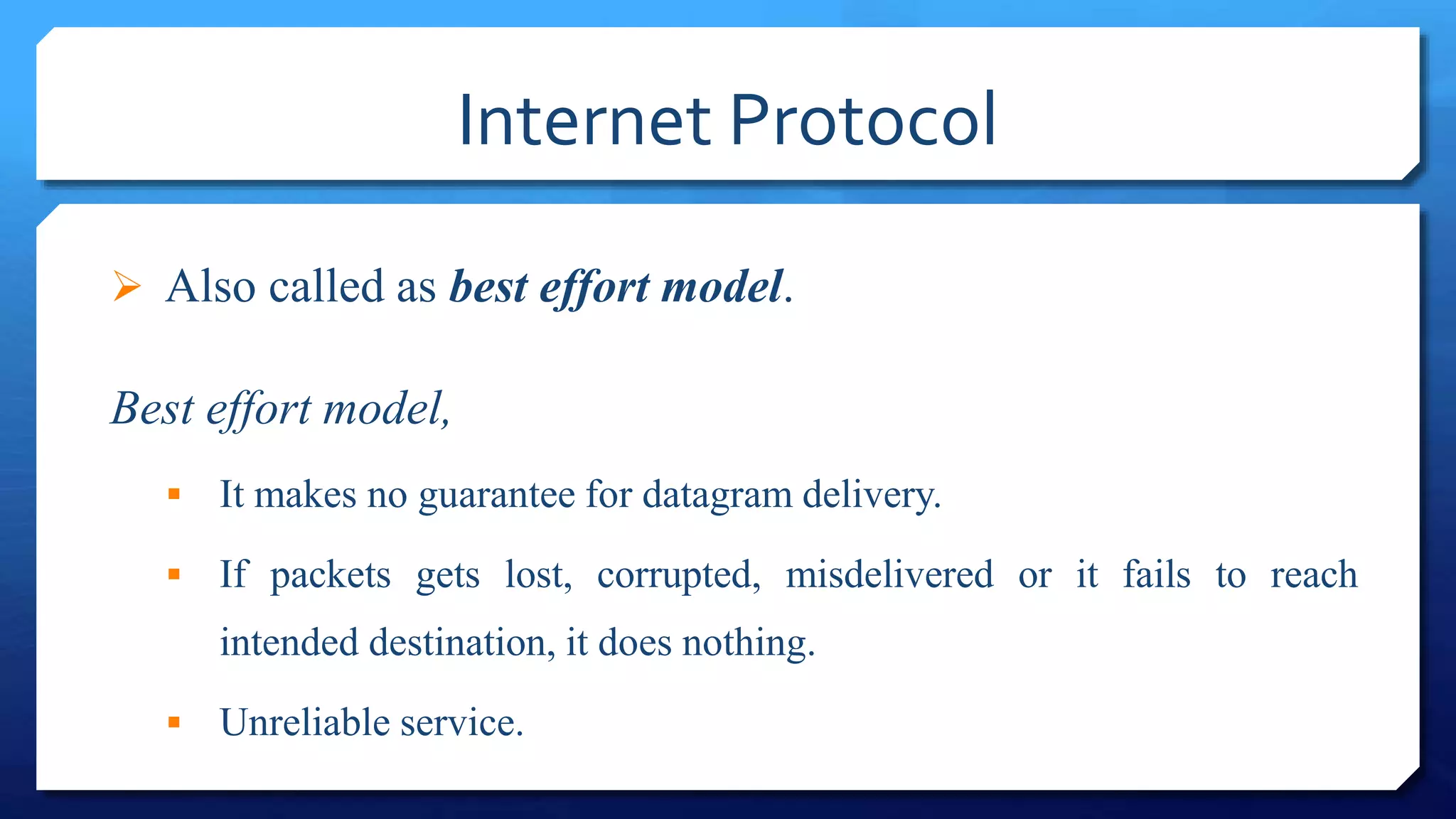 Internet Protocol

➢ Also called as best effort model.

Best effort model,

▪ It makes no guarantee for datagram delivery.

▪ If packets gets lost, corrupted, misdelivered or it fails to reach intended destination, it does nothing.

▪ Unreliable service.